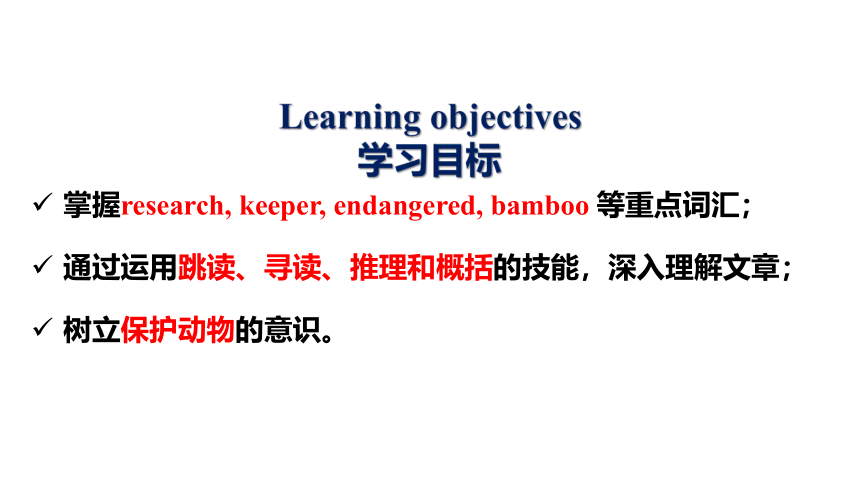 Learning objectives
学习目标

✓ 掌握research, keeper, endangered, bamboo 等重点词汇；

✓ 通过运用跳读、寻读、推理和概括的技能，深入理解文章；

✓ 树立保护动物的意识。